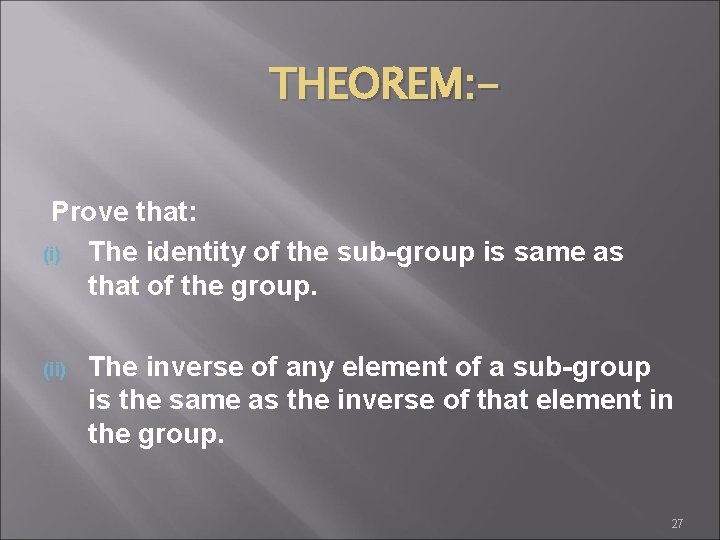 THEOREM:-

Prove that:

(i) The identity of the sub-group is same as that of the group.

(ii) The inverse of any element of a sub-group is the same as the inverse of that element in the group.

27